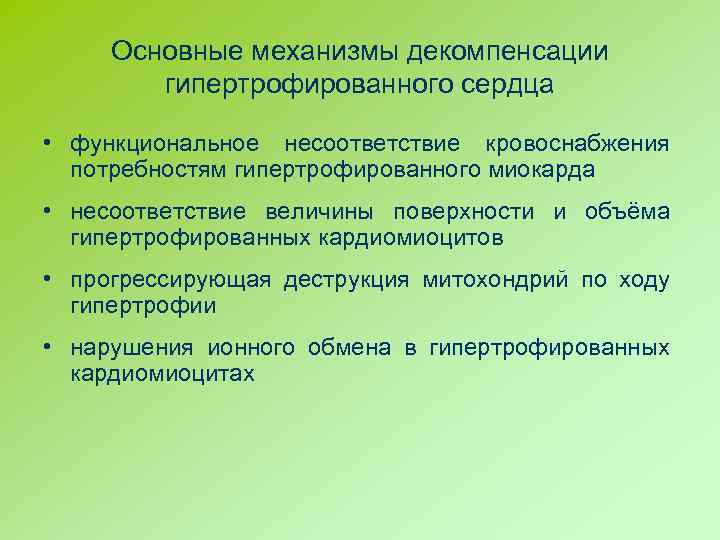 Основные механизмы декомпенсации гипертрофированного сердца

• функциональное несоответствие кровоснабжения потребностям гипертрофированного миокарда

• несоответствие величины поверхности и объёма гипертрофированных кардиомиоцитов

• прогрессирующая деструкция митохондрий по ходу гипертрофии

• нарушения ионного обмена в гипертрофированных кардиомиоцитах